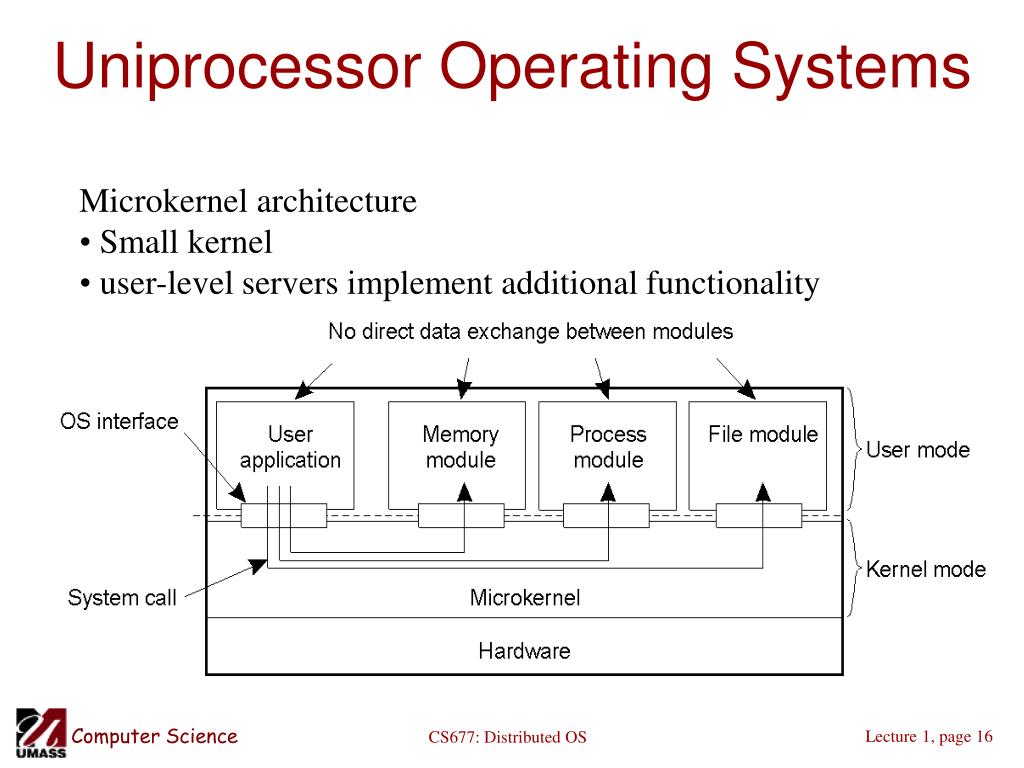 Uniprocessor Operating Systems

Microkernel architecture
• Small kernel
• user-level servers implement additional functionality

No direct data exchange between modules

OS interface

User application

Memory module

Process module

File module

User mode

Kernel mode

System call

Microkernel

Hardware

UMASS Computer Science

CS677: Distributed OS

Lecture 1, page 16